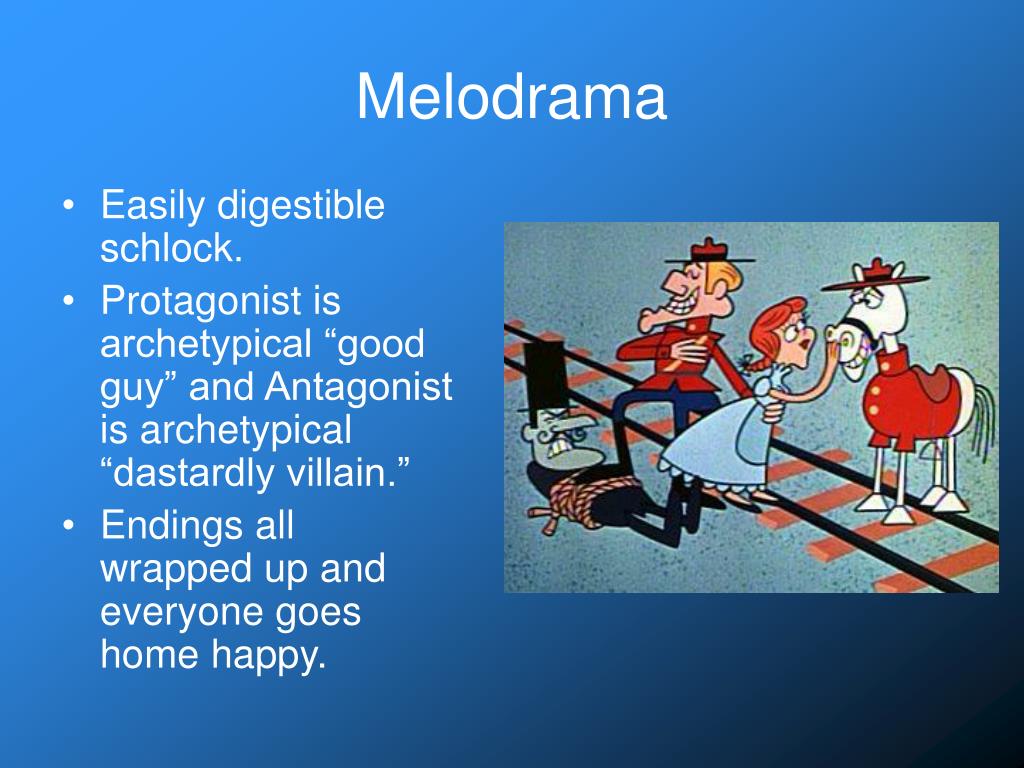 Melodrama

• Easily digestible schlock.
• Protagonist is archetypical “good guy” and Antagonist is archetypical “dastardly villain.”
• Endings all wrapped up and everyone goes home happy.